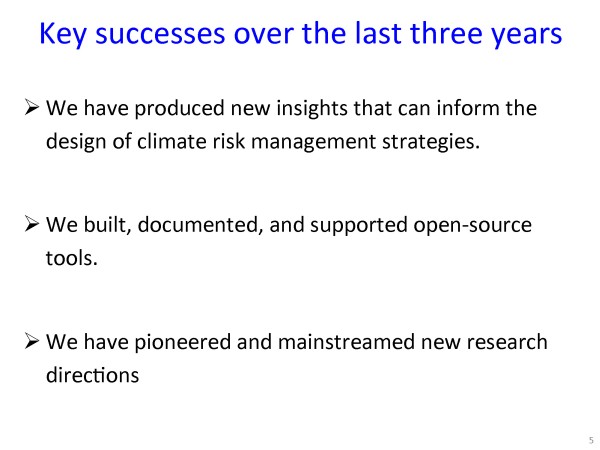 Key successes over the last three years

➢ We have produced new insights that can inform the design of climate risk management strategies.

➢ We built, documented, and supported open-source tools.

➢ We have pioneered and mainstreamed new research directions

5